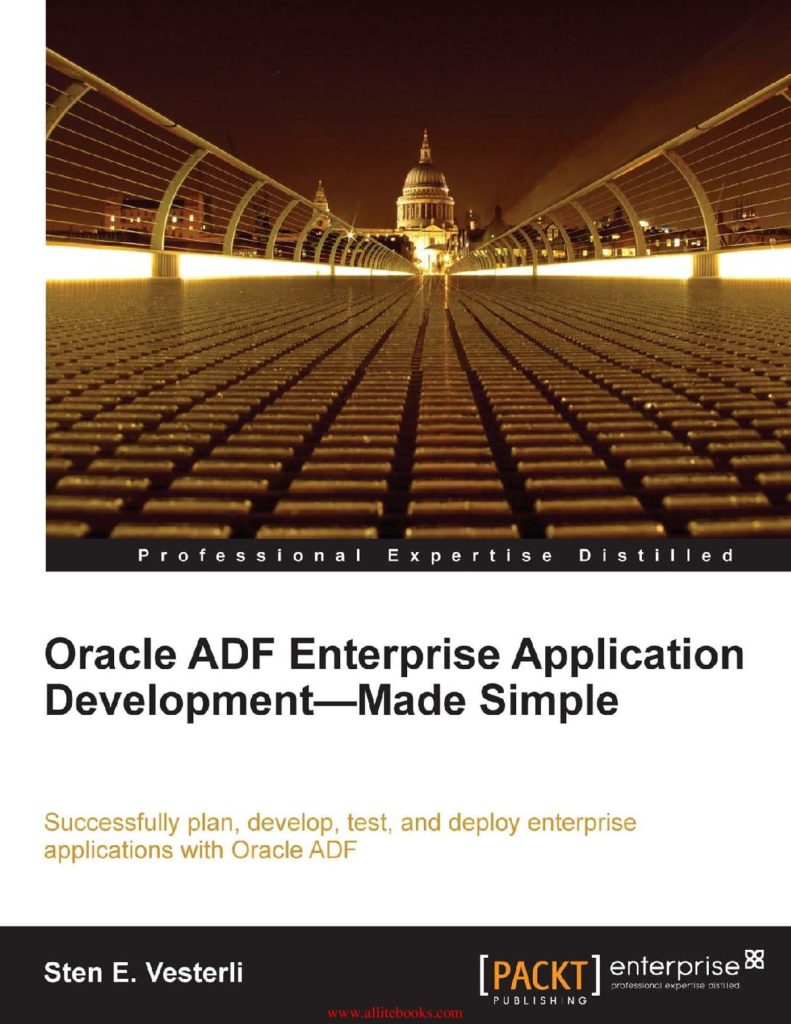 Professional Expertise Distilled

Oracle ADF Enterprise Application Development—Made Simple

Successfully plan, develop, test, and deploy enterprise applications with Oracle ADF

Sten E. Vesterli

[PACKT] PUBLISHING enterprise professional expertise distilled

www.allitebooks.com